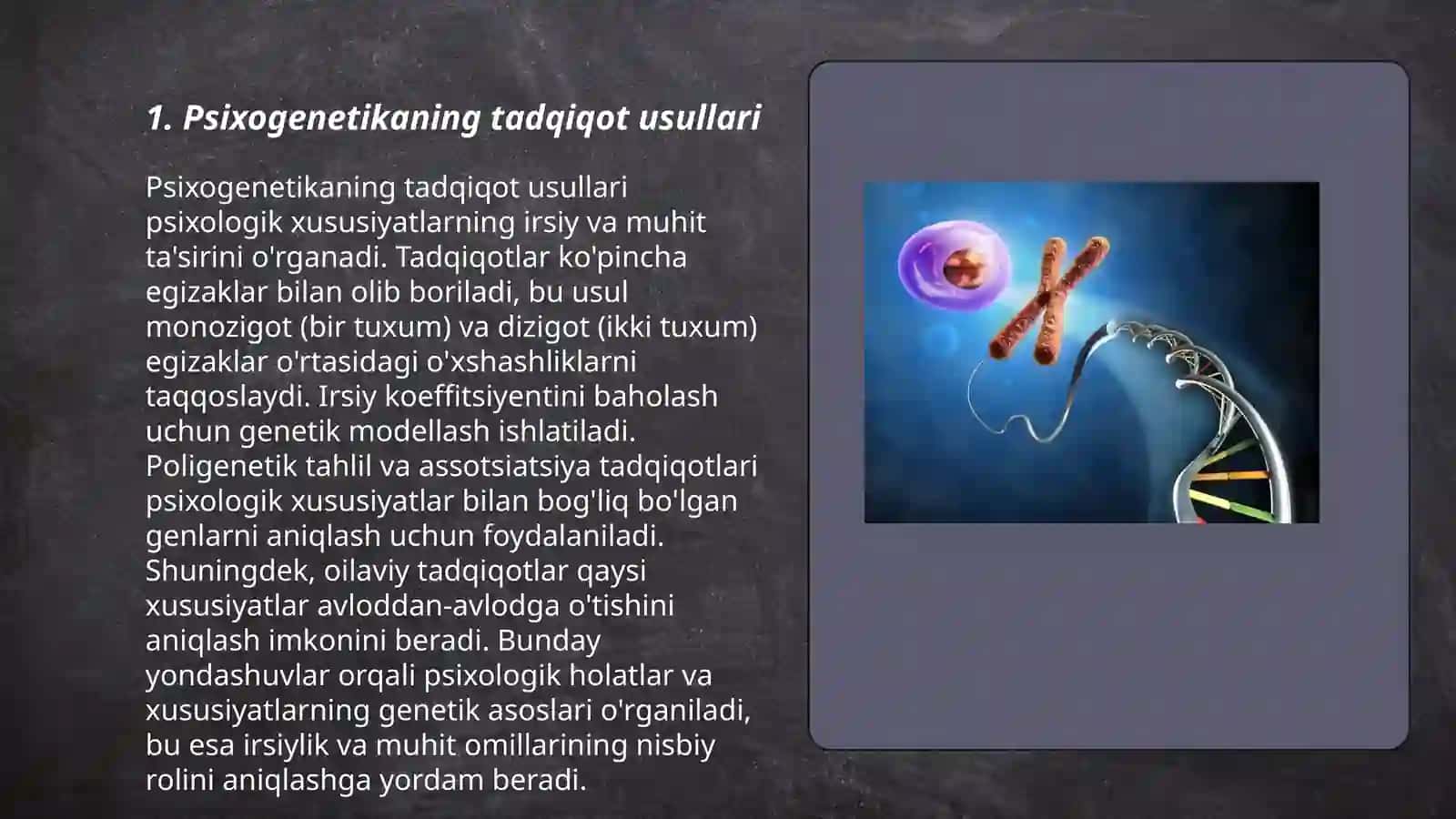 1. Psixogenetikaning tadqiqot usullari

Psixogenetikaning tadqiqot usullari psixologik xususiyatlarning irsiy va muhit ta'sirini o'rganadi. Tadqiqotlar ko'pincha egizaklar bilan olib boriladi, bu usul monozigot (bir tuxum) va dizigot (ikki tuxum) egizaklar o'rtasidagi o'xshashliklarni taqqoslaydi. Irsiy koeffitsiyentini baholash uchun genetik modellash ishlatiladi. Poligenetik tahlil va assotsiatsiya tadqiqotlari psixologik xususiyatlar bilan bog'liq bo'lgan genlarni aniqlash uchun foydalaniladi. Shuningdek, oilaviy tadqiqotlar qaysi xususiyatlar avloddan-avlodga o'tishini aniqlash imkonini beradi. Bunday yondashuvlar orqali psixologik holatlar va xususiyatlarning genetik asoslari o'rganiladi, bu esa irsiylik va muhit omillarining nisbiy rolini aniqlashga yordam beradi.